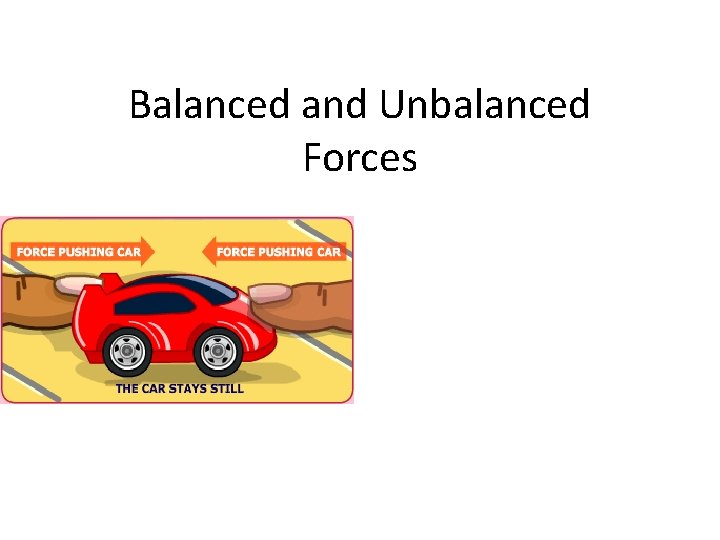 Balanced and Unbalanced Forces

FORCE PUSHING CAR

FORCE PUSHING CAR

THE CAR STAYS STILL